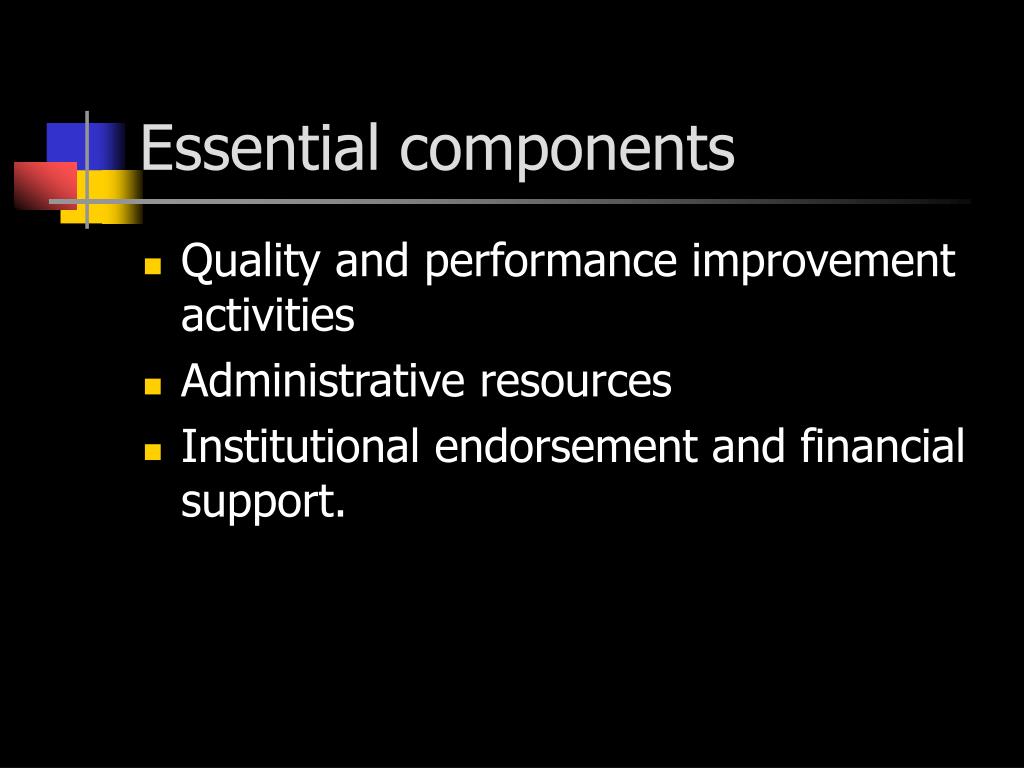 Essential components

- Quality and performance improvement activities
- Administrative resources
- Institutional endorsement and financial support.